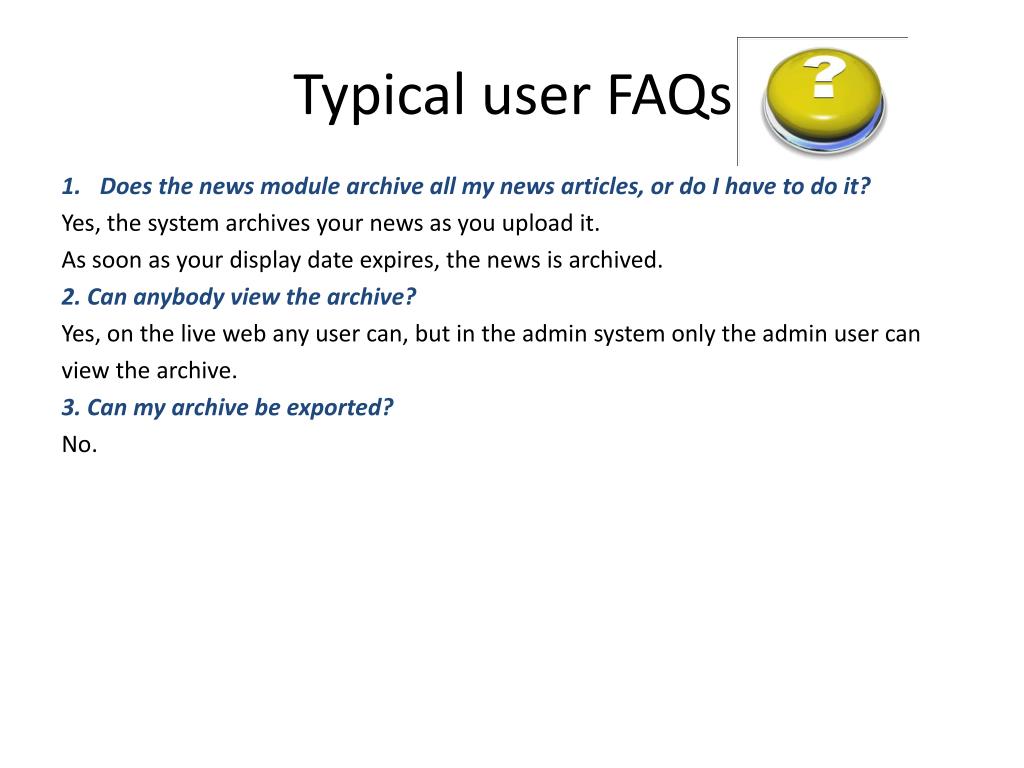 Typical user FAQs

?

1. Does the news module archive all my news articles, or do I have to do it?

Yes, the system archives your news as you upload it.

As soon as your display date expires, the news is archived.

2. Can anybody view the archive?

Yes, on the live web any user can, but in the admin system only the admin user can view the archive.

3. Can my archive be exported?

No.